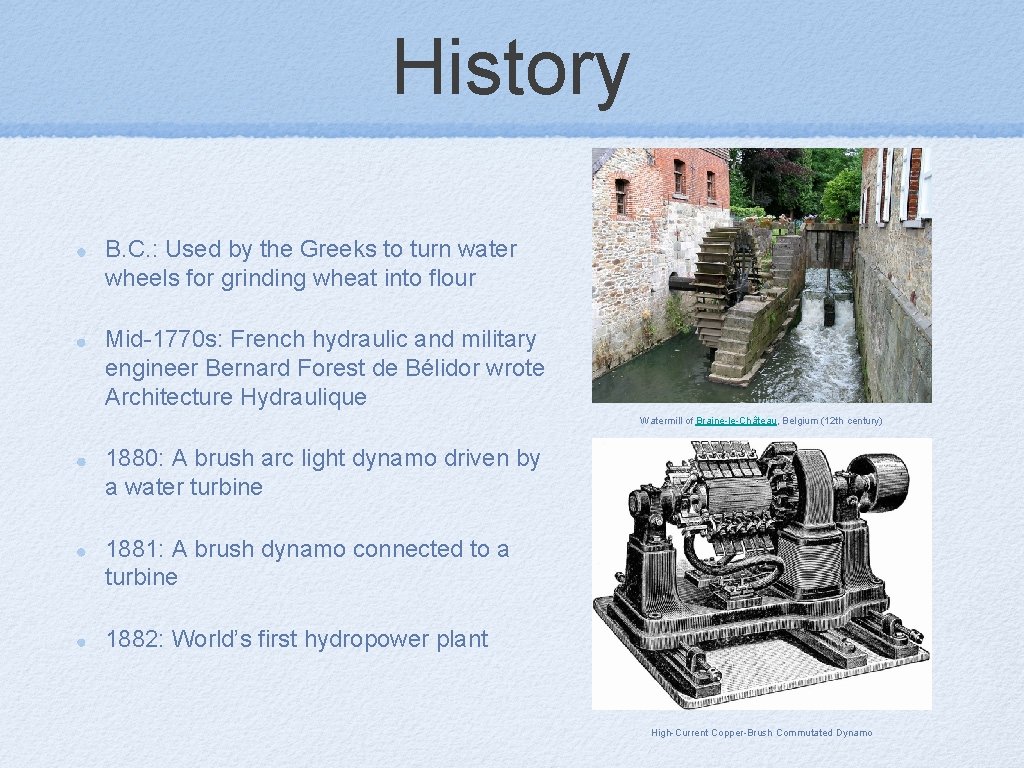 History

B.C.: Used by the Greeks to turn water wheels for grinding wheat into flour

Mid-1770s: French hydraulic and military engineer Bernard Forest de Bélidor wrote Architecture Hydraulique

1880: A brush arc light dynamo driven by a water turbine

1881: A brush dynamo connected to a turbine

1882: World's first hydropower plant

Watermill of Braine-le-Château, Belgium (12th century)

High-Current Copper-Brush Commutated Dynamo